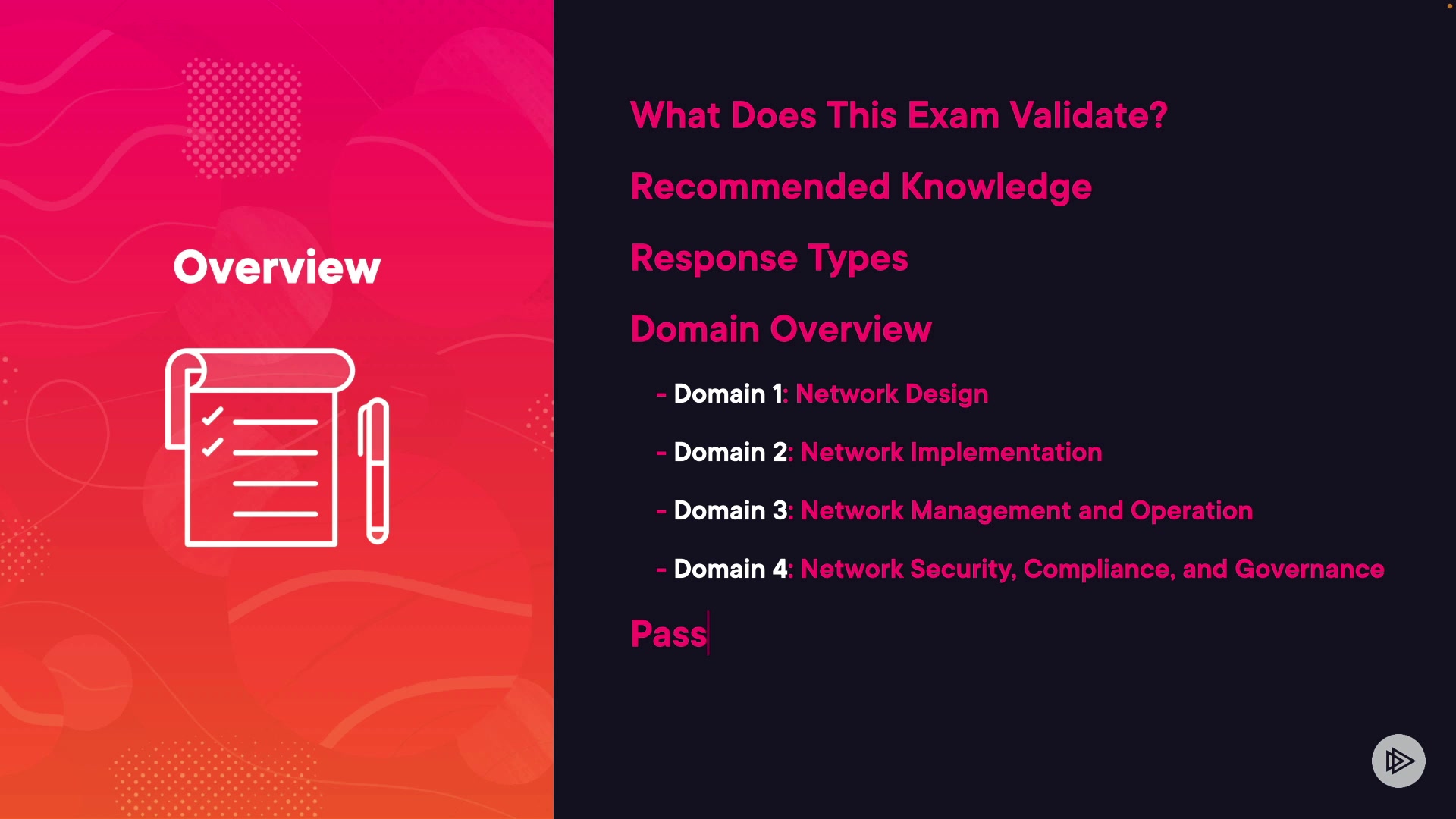 Overview

What Does This Exam Validate?

Recommended Knowledge

Response Types

Domain Overview

- Domain 1: Network Design

- Domain 2: Network Implementation

- Domain 3: Network Management and Operation

- Domain 4: Network Security, Compliance, and Governance

Pass